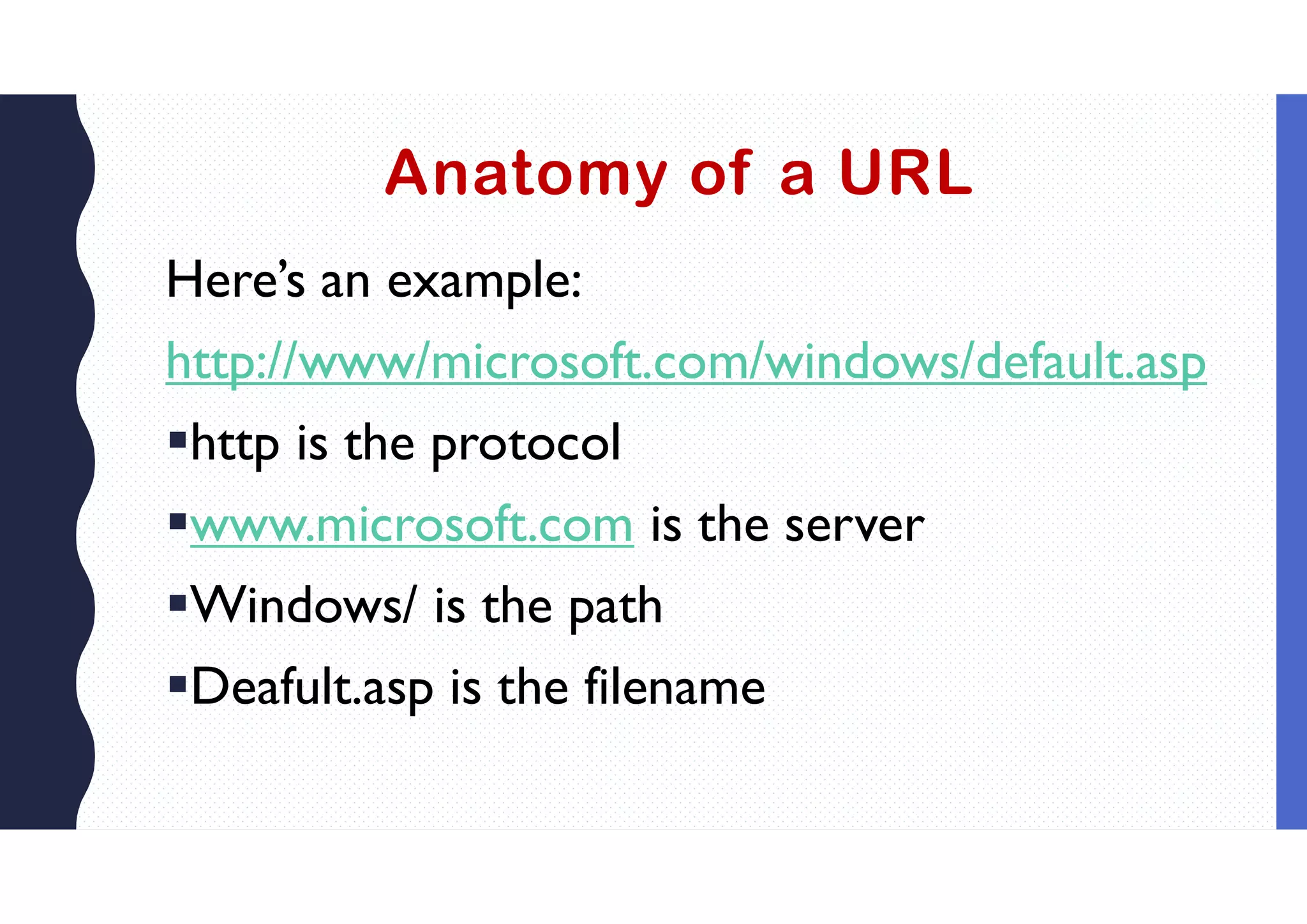 Anatomy of a URL

Here’s an example:

http://www/microsoft.com/windows/default.asp

▪http is the protocol

▪www.microsoft.com is the server

▪Windows/ is the path

▪Deafult.asp is the filename